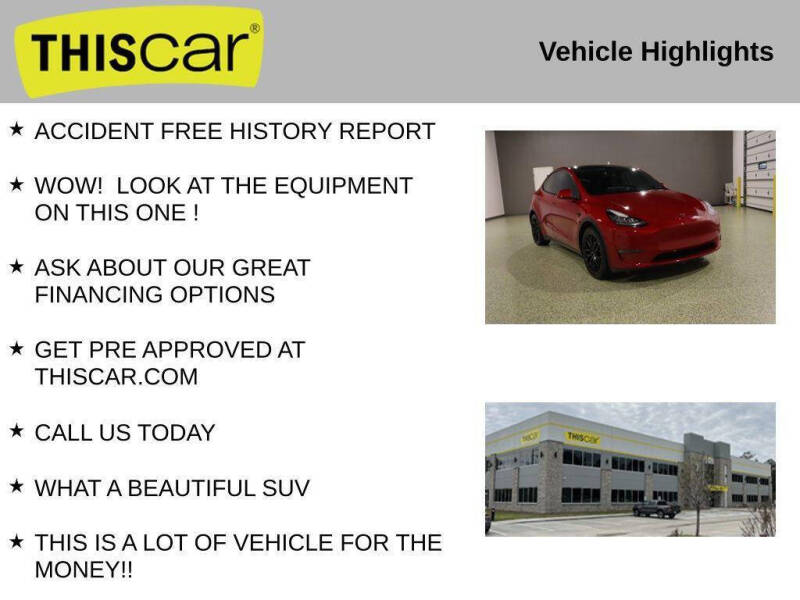 THIScar®

Vehicle Highlights

★ ACCIDENT FREE HISTORY REPORT

★ WOW! LOOK AT THE EQUIPMENT ON THIS ONE !

★ ASK ABOUT OUR GREAT FINANCING OPTIONS

★ GET PRE APPROVED AT THISCAR.COM

★ CALL US TODAY

★ WHAT A BEAUTIFUL SUV

★ THIS IS A LOT OF VEHICLE FOR THE MONEY!!